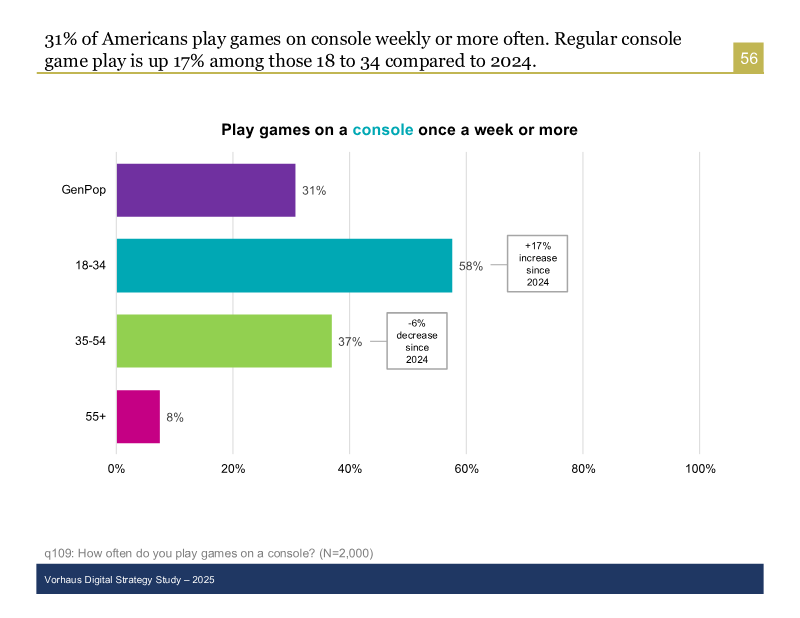 31% of Americans play games on console weekly or more often. Regular console game play is up 17% among those 18 to 34 compared to 2024.

56

Play games on a console once a week or more

GenPop
31%

18-34
58%
+17% increase since 2024

35-54
37%
-6% decrease since 2024

55+
8%

0%
20%
40%
60%
80%
100%

q109: How often do you play games on a console? (N=2,000)

Vorhaus Digital Strategy Study – 2025